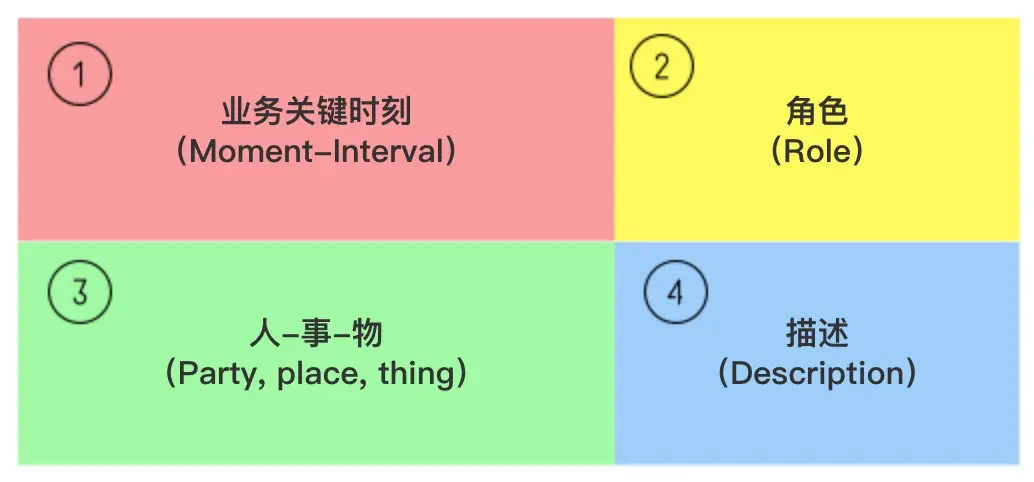 ①
业务关键时刻
（Moment-Interval）

②
角色
（Role）

③
人-事-物
（Party, place, thing）

④
描述
（Description）